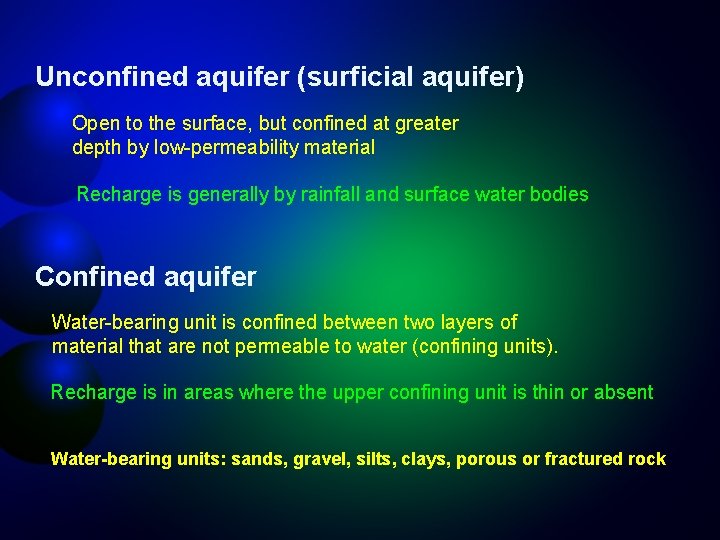 Unconfined aquifer (surficial aquifer)

Open to the surface, but confined at greater depth by low-permeability material

Recharge is generally by rainfall and surface water bodies

Confined aquifer

Water-bearing unit is confined between two layers of material that are not permeable to water (confining units).

Recharge is in areas where the upper confining unit is thin or absent

Water-bearing units: sands, gravel, silts, clays, porous or fractured rock